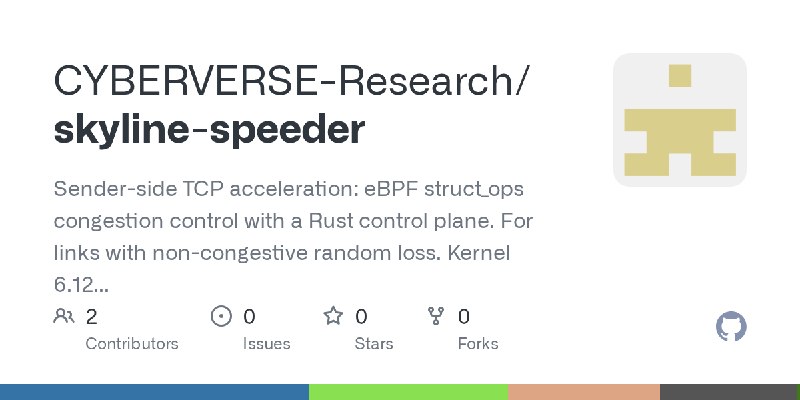 CYBERVERSE-Research/
skyline-speeder

Sender-side TCP acceleration: eBPF struct_ops congestion control with a Rust control plane. For links with non-congestive random loss. Kernel 6.12...

2
Contributors

0
Issues

0
Stars

0
Forks